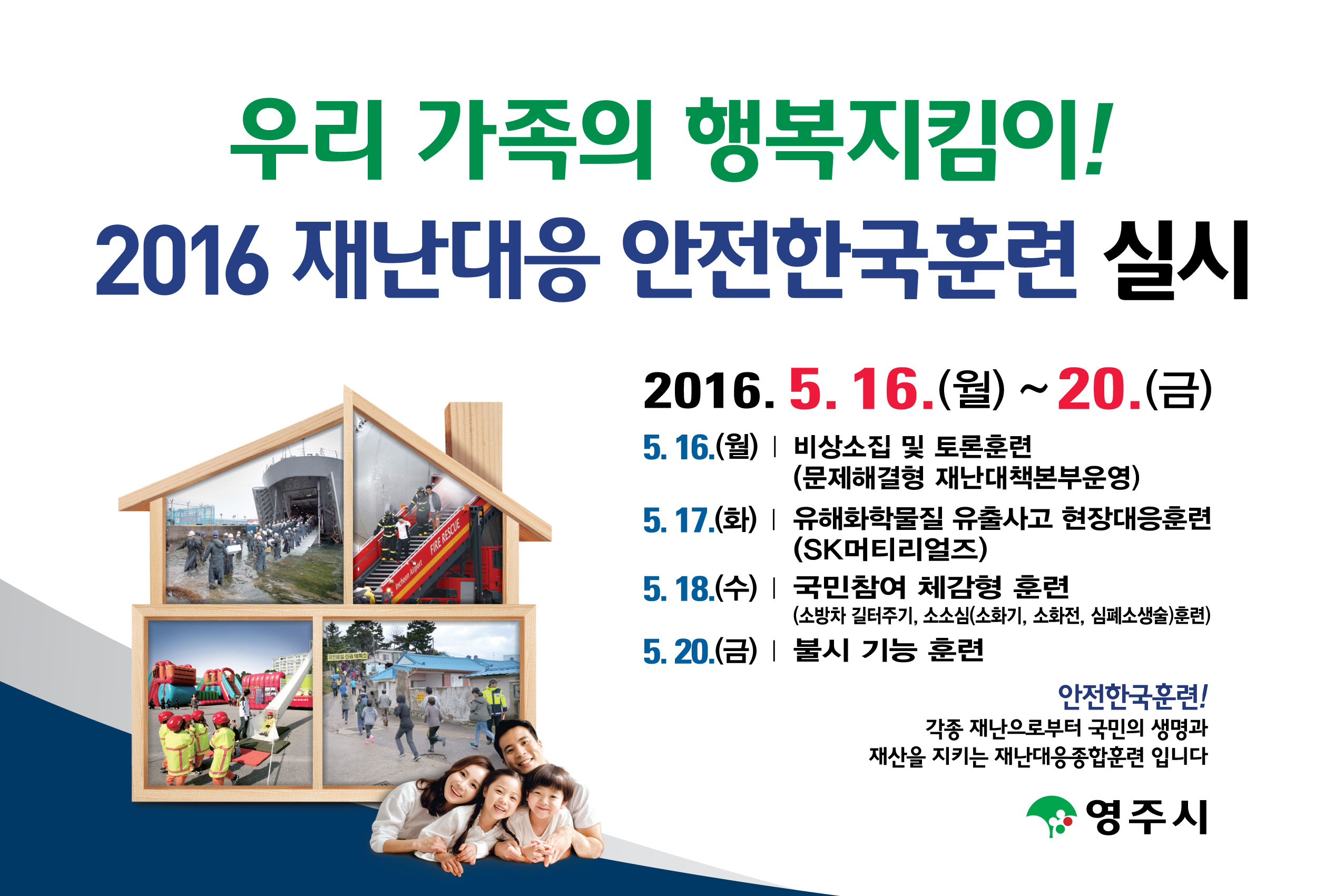 우리 가족의 행복지킴이!

2016 재난대응 안전한국훈련 실시

FIRE RESCUE

Incheon Airport

2016. 5. 16.(월) ~ 20.(금)

5. 16.(월) | 비상소집 및 토론훈련 (문제해결형 재난대책본부운영)

5. 17.(화) | 유해화학물질 유출사고 현장대응훈련 (SK머티리얼즈)

5. 18.(수) | 국민참여 체감형 훈련 (소방차 길터주기, 소소심(소화기, 소화전, 심폐소생술)훈련)

5. 20.(금) | 불시 기능 훈련

안전한국훈련!

각종 재난으로부터 국민의 생명과 재산을 지키는 재난대응종합훈련 입니다

영주시